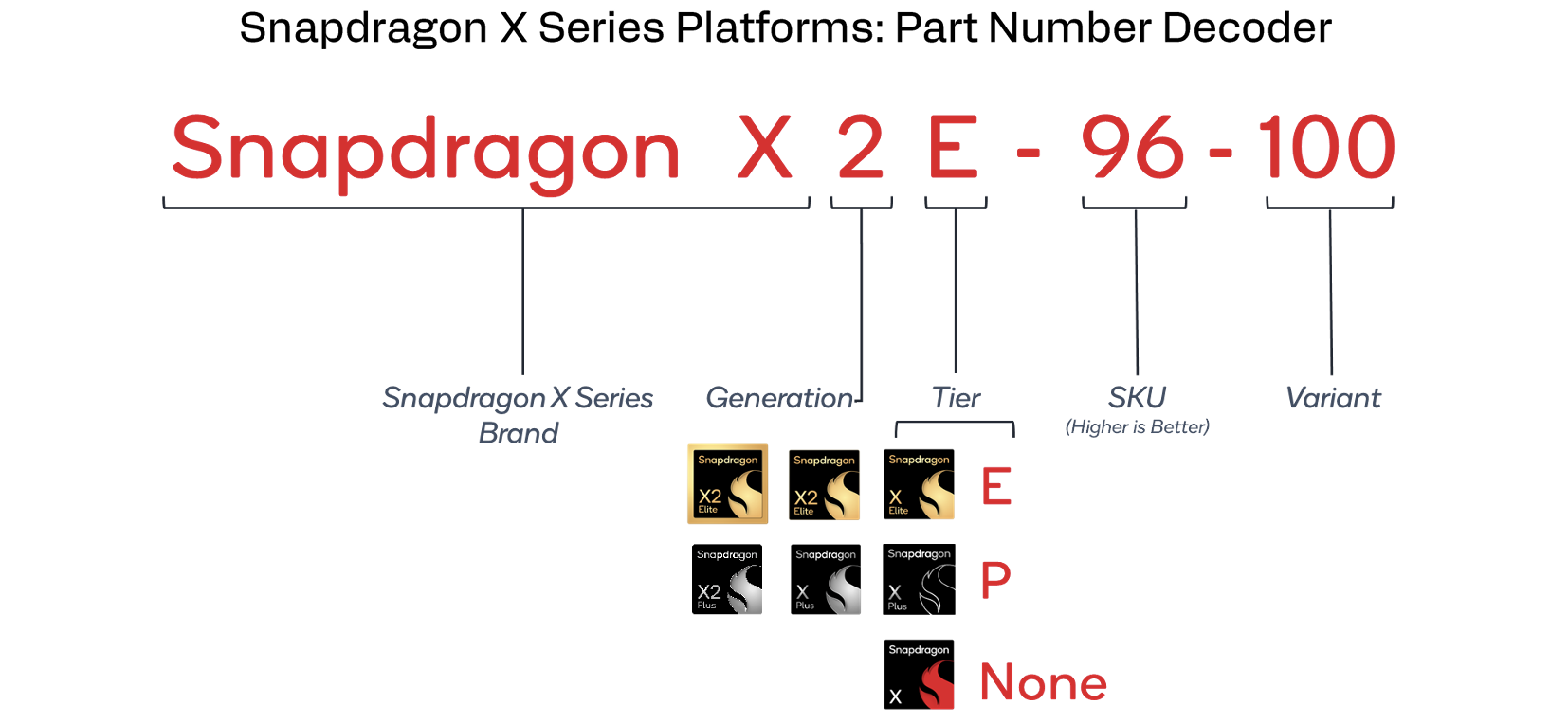 Snapdragon X Series Platforms: Part Number Decoder

Snapdragon X 2 E - 96 - 100

Snapdragon X Series Brand

Generation

Tier

SKU
(Higher is Better)

Variant

Snapdragon X2 Elite

Snapdragon X2 Elite

Snapdragon X Elite

E

Snapdragon X2 Plus

Snapdragon X Plus

Snapdragon X Plus

P

Snapdragon X

None